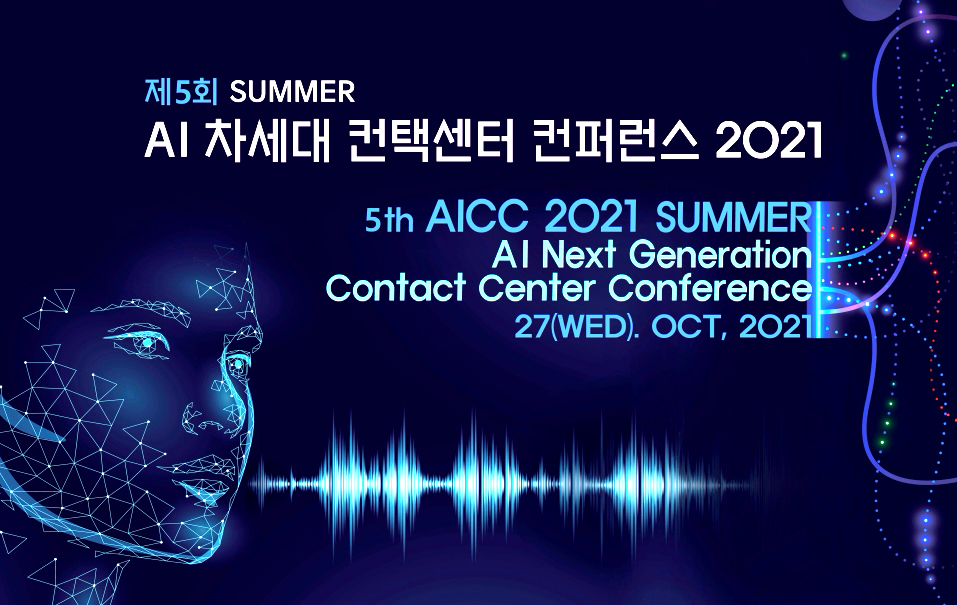 제5회 SUMMER
AI 차세대 컨택센터 컨퍼런스 2021

5th AICC 2021 SUMMER
AI Next Generation
Contact Center Conference
27(WED). OCT, 2021